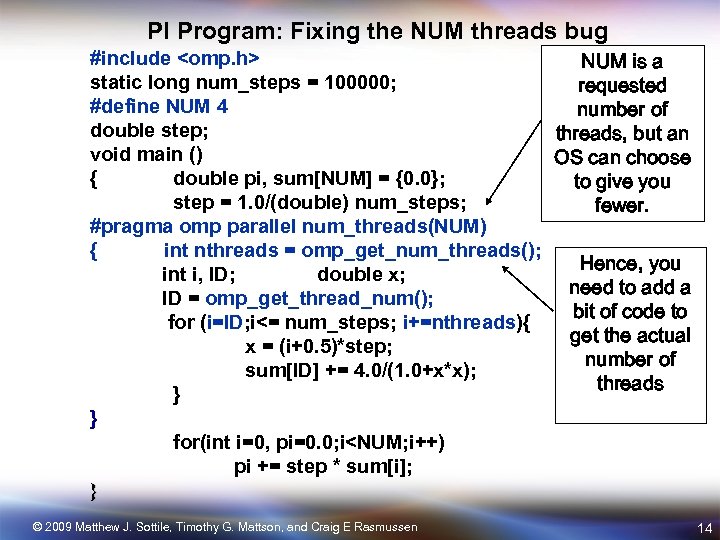 PI Program: Fixing the NUM threads bug

#include <omp.h>
static long num_steps = 100000;
#define NUM 4
double step;
void main ()
{ double pi, sum[NUM] = {0.0};
step = 1.0/(double) num_steps;
#pragma omp parallel num_threads(NUM)
{ int nthreads = omp_get_num_threads();
int i, ID; double x;
ID = omp_get_thread_num();
for (i=ID;i<= num_steps; i+=nthreads){
x = (i+0.5)*step;
sum[ID] += 4.0/(1.0+x*x);
}
}
for(int i=0, pi=0.0;i<NUM;i++)
pi += step * sum[i];
}

NUM is a requested number of threads, but an OS can choose to give you fewer.

Hence, you need to add a bit of code to get the actual number of threads

© 2009 Matthew J. Sottile, Timothy G. Mattson, and Craig E Rasmussen

14